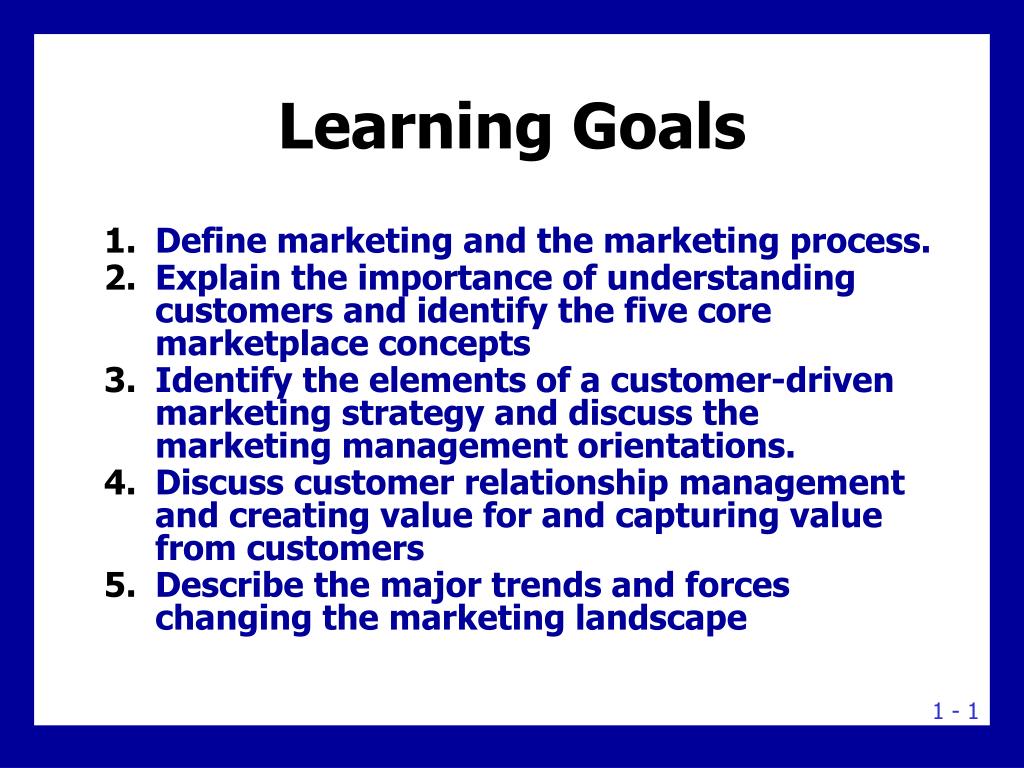 Learning Goals

1. Define marketing and the marketing process.
2. Explain the importance of understanding customers and identify the five core marketplace concepts
3. Identify the elements of a customer-driven marketing strategy and discuss the marketing management orientations.
4. Discuss customer relationship management and creating value for and capturing value from customers
5. Describe the major trends and forces changing the marketing landscape

1 - 1